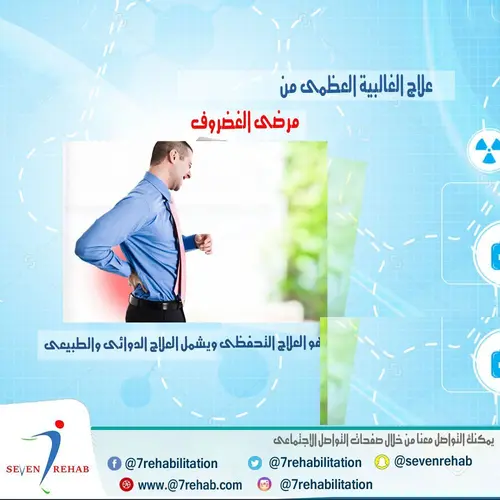 علاج الغالبية العظمى من

مرضى الغضروف

هو العلاج التحفظى ويشمل العلاج الدوائى والطبيعى

SEVEN REHAB

يمكنك التواصل معنا من خلال صفحات التواصل الاجتماعى

@7rehabilitation @7rehabilitation @sevenrehab

www.@7rehab.com @7rehabilitation